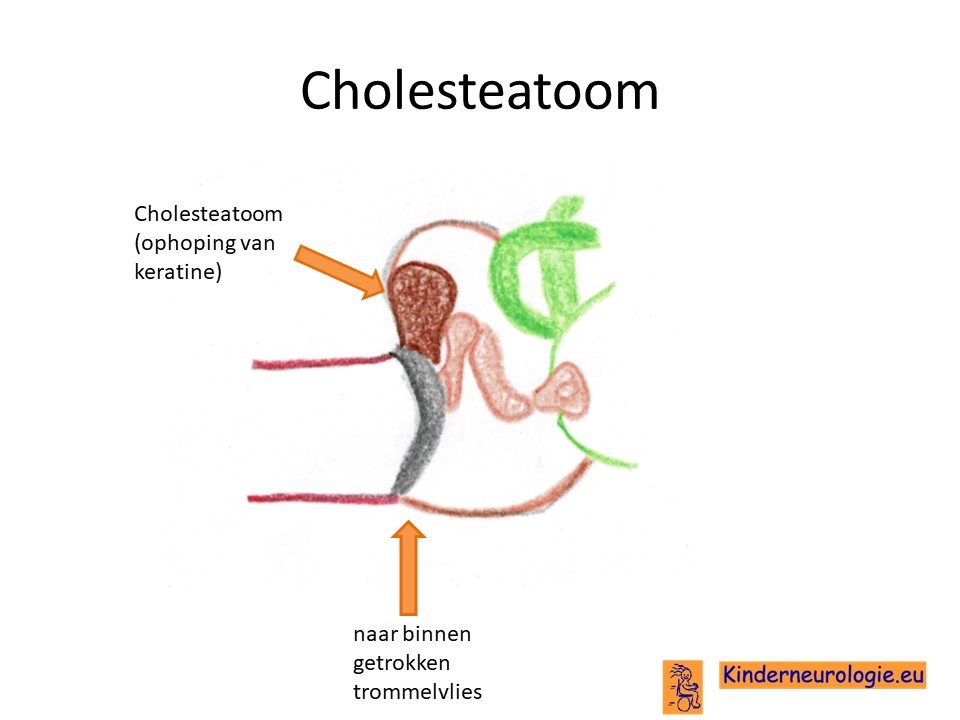 Cholesteatoom

Cholesteatoom (ophoping van keratine)

naar binnen getrokken trommelvlies

Kinderneurologie.eu